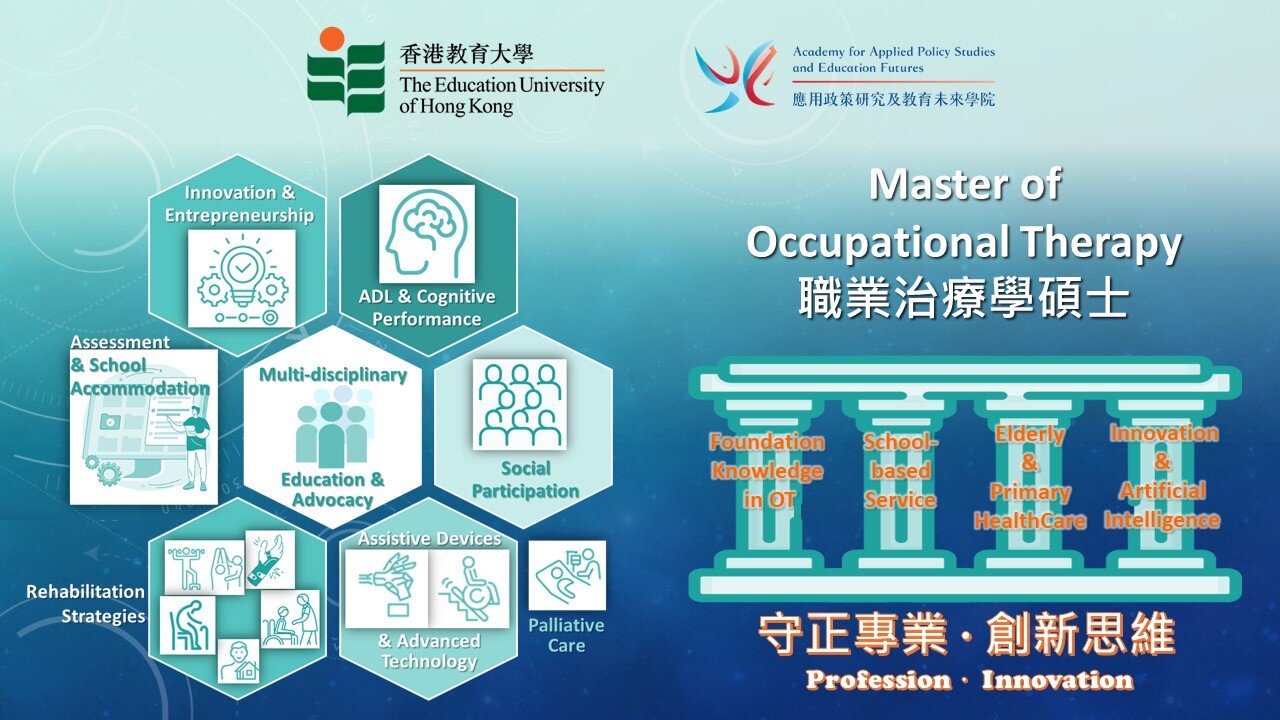 香港教育大學
The Education University of Hong Kong

Academy for Applied Policy Studies and Education Futures
應用政策研究及教育未來學院

Innovation & Entrepreneurship

ADL & Cognitive Performance

Assessment & School Accommodation

Multi-disciplinary

Education & Advocacy

Social Participation

Rehabilitation Strategies

Assistive Devices & Advanced Technology

Palliative Care

Master of Occupational Therapy
職業治療學碩士

Foundation Knowledge in OT

School-based Service

Elderly & Primary HealthCare

Innovation & Artificial Intelligence

守正專業 · 創新思維
Profession · Innovation